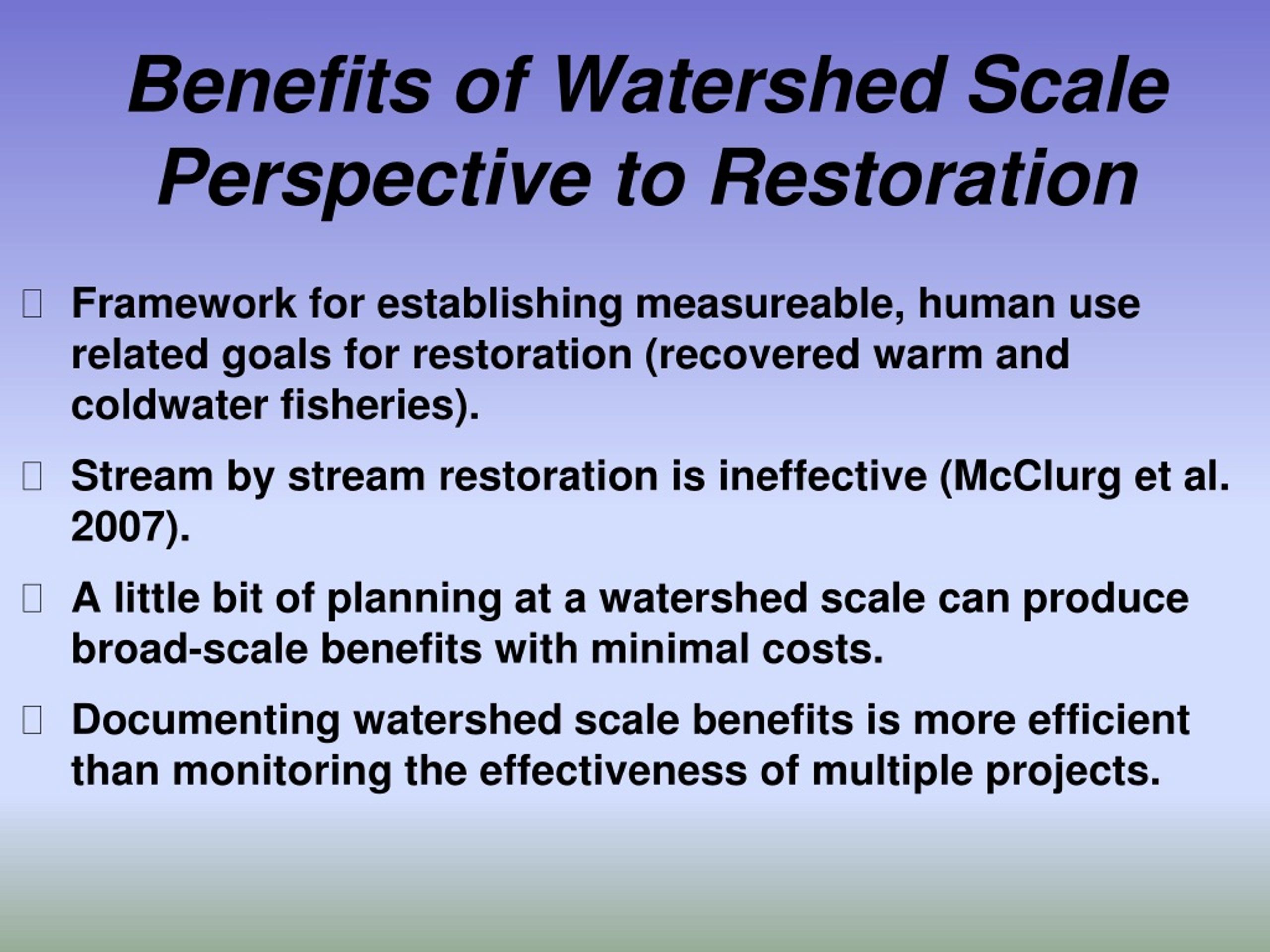 Benefits of Watershed Scale Perspective to Restoration

Framework for establishing measureable, human use related goals for restoration (recovered warm and coldwater fisheries).

Stream by stream restoration is ineffective (McClurg et al. 2007).

A little bit of planning at a watershed scale can produce broad-scale benefits with minimal costs.

Documenting watershed scale benefits is more efficient than monitoring the effectiveness of multiple projects.